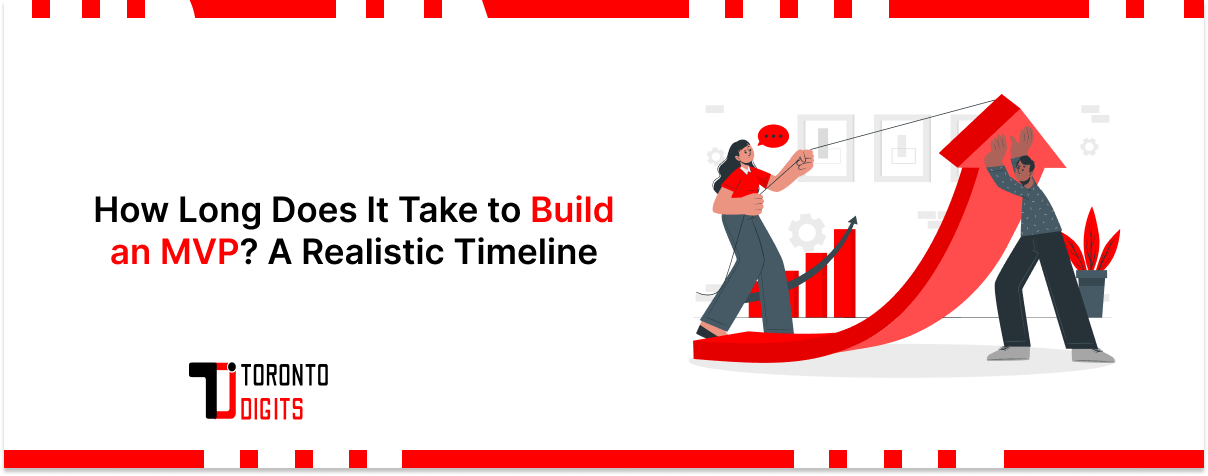 How Long Does It Take to Build an MVP? A Realistic Timeline

TORONTO
DIGITS